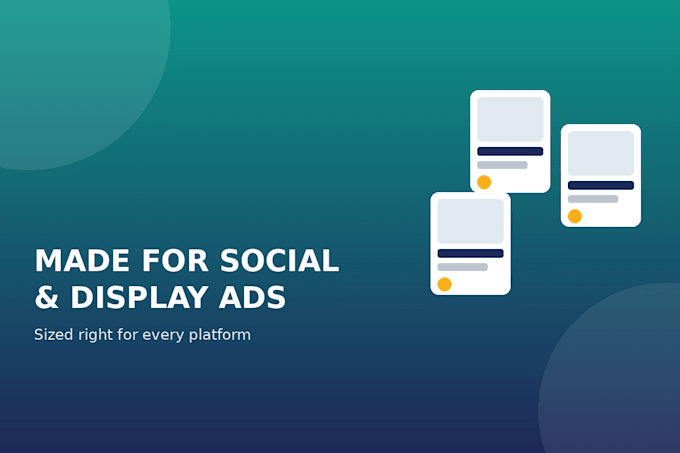 MADE FOR SOCIAL & DISPLAY ADS

Sized right for every platform